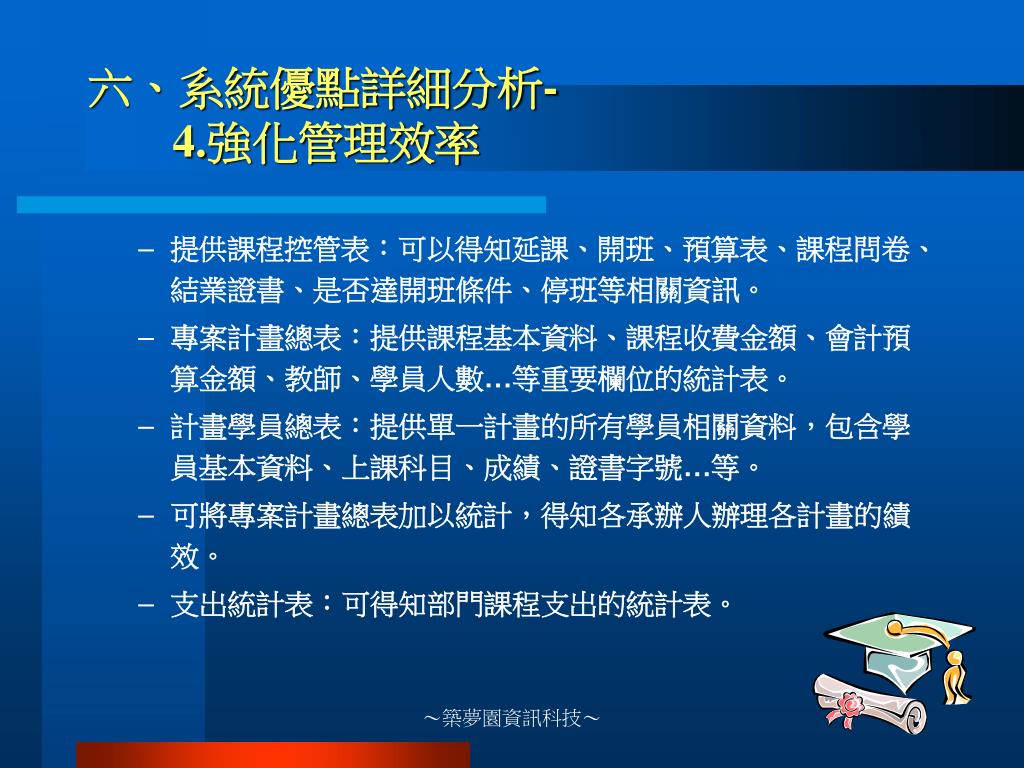 六、系統優點詳細分析-
4.強化管理效率

– 提供課程控管表：可以得知延課、開班、預算表、課程問卷、結業證書、是否達開班條件、停班等相關資訊。

– 專案計畫總表：提供課程基本資料、課程收費金額、會計預算金額、教師、學員人數…等重要欄位的統計表。

– 計畫學員總表：提供單一計畫的所有學員相關資料，包含學員基本資料、上課科目、成績、證書字號…等。

– 可將專案計畫總表加以統計，得知各承辦人辦理各計畫的績效。

– 支出統計表：可得知部門課程支出的統計表。

～築夢園資訊科技～